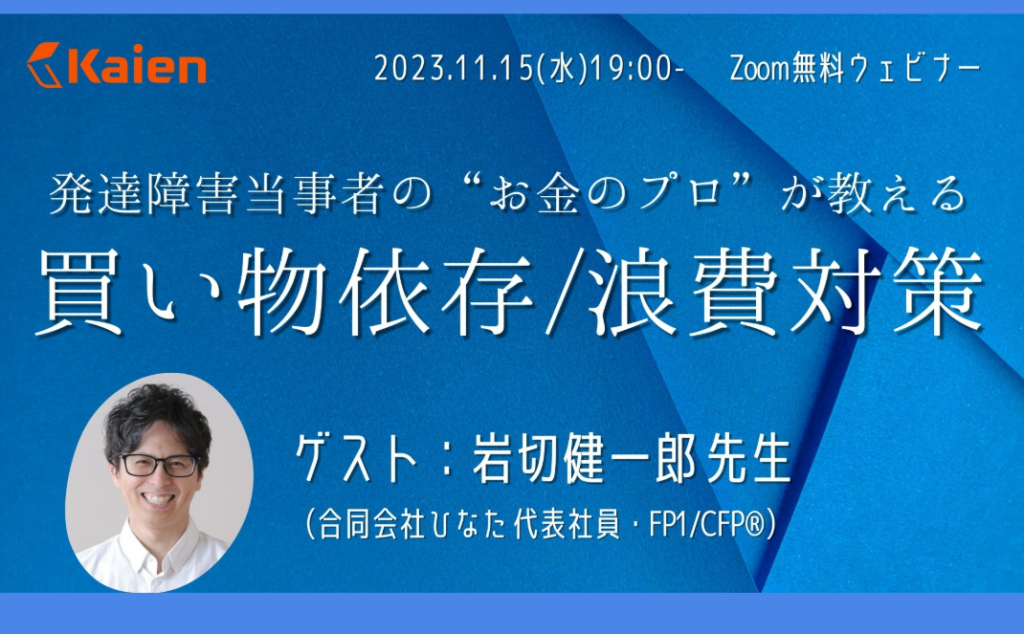 Kaien

2023.11.15(水)19:00- Zoom無料ウェビナー

発達障害当事者の“お金のプロ”が教える

買い物依存/浪費対策

ゲスト：岩切健一郎 先生

(合同会社ひなた 代表社員・FP1/CFP®)